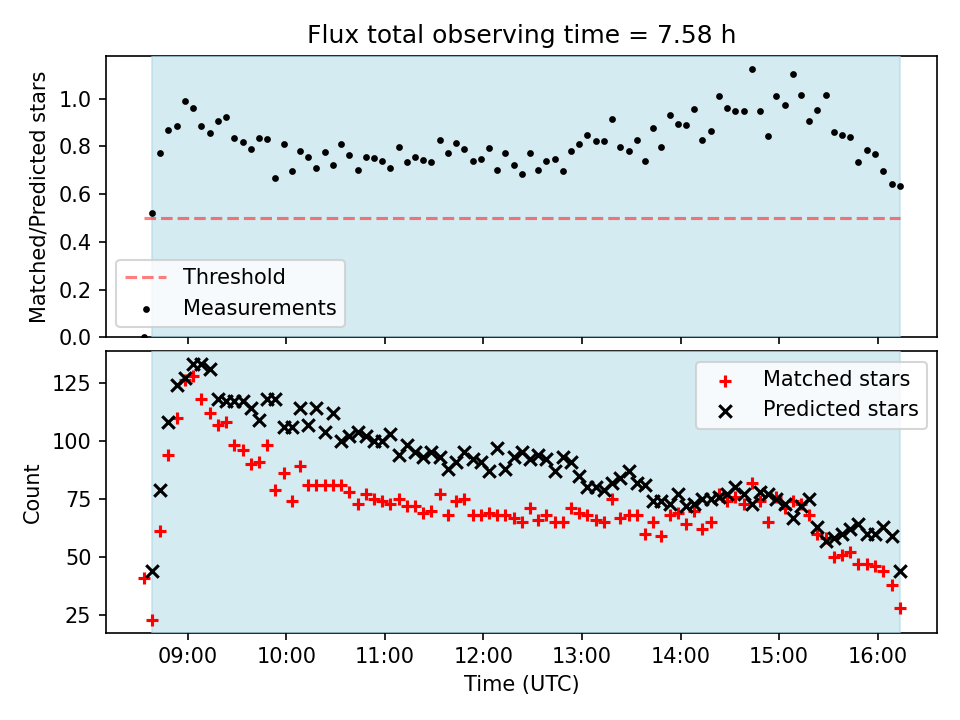 Flux total observing time = 7.58 h

Matched/Predicted stars

1.0
0.8
0.6
0.4
0.2
0.0

Threshold
Measurements

Count

125
100
75
50
25

Matched stars
Predicted stars

09:00
10:00
11:00
12:00
13:00
14:00
15:00
16:00

Time (UTC)